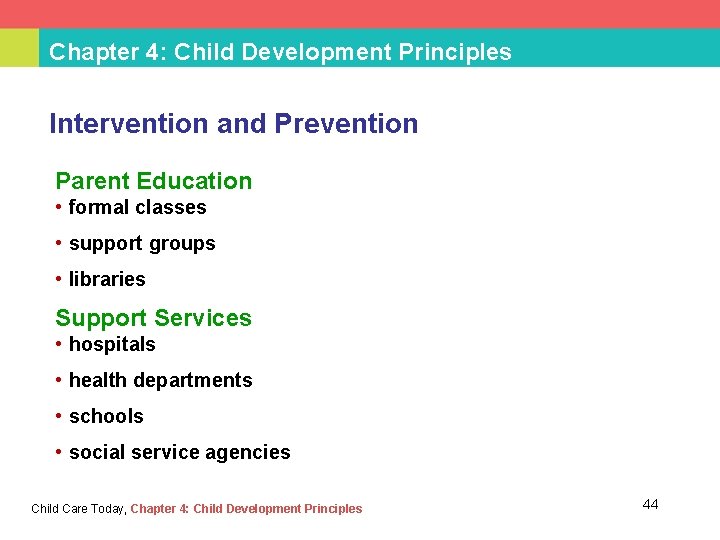 Chapter 4: Child Development Principles

Intervention and Prevention

Parent Education
• formal classes
• support groups
• libraries

Support Services
• hospitals
• health departments
• schools
• social service agencies

Child Care Today, Chapter 4: Child Development Principles

44